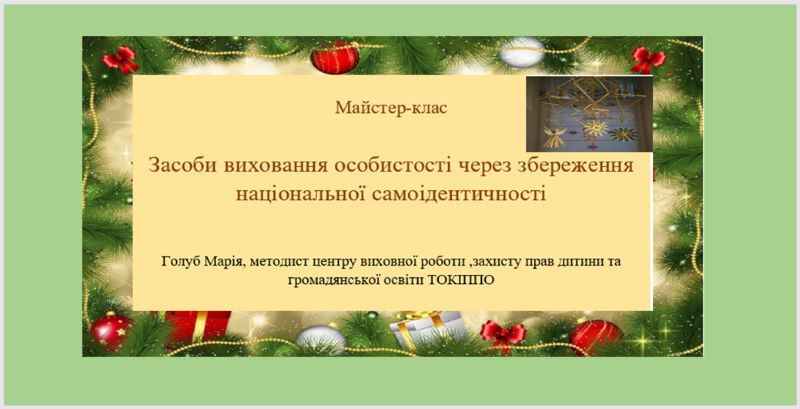 Майстер-клас

Засоби виховання особистості через збереження національної самоідентичності

Голуб Марія, методист центру виховної роботи ,захисту прав дитини та громадянської освіти ТОКІППО